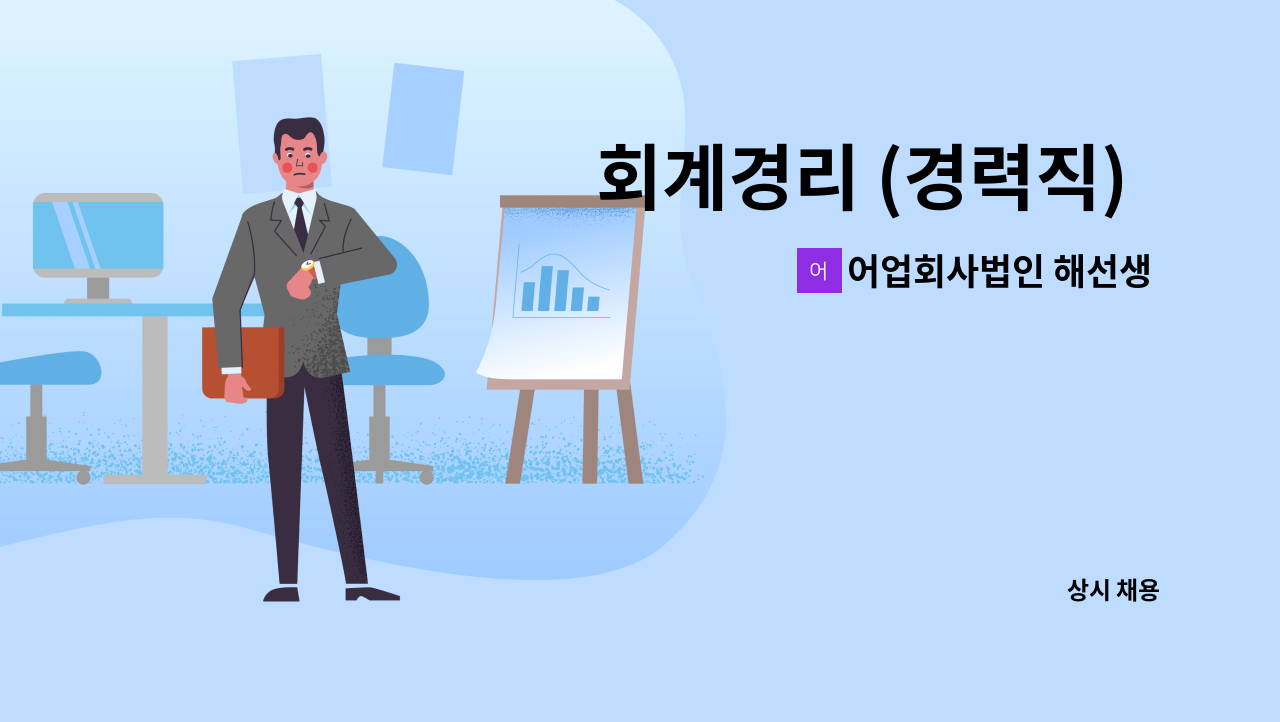 회계경리 (경력직)

어

어업회사법인 해선생

상시 채용